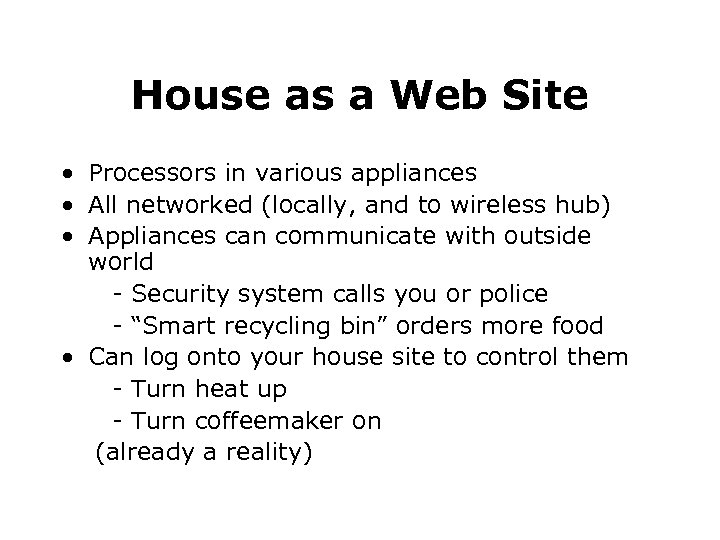 House as a Web Site

• Processors in various appliances
• All networked (locally, and to wireless hub)
• Appliances can communicate with outside world
  - Security system calls you or police
  - “Smart recycling bin” orders more food
• Can log onto your house site to control them
  - Turn heat up
  - Turn coffeemaker on
(already a reality)